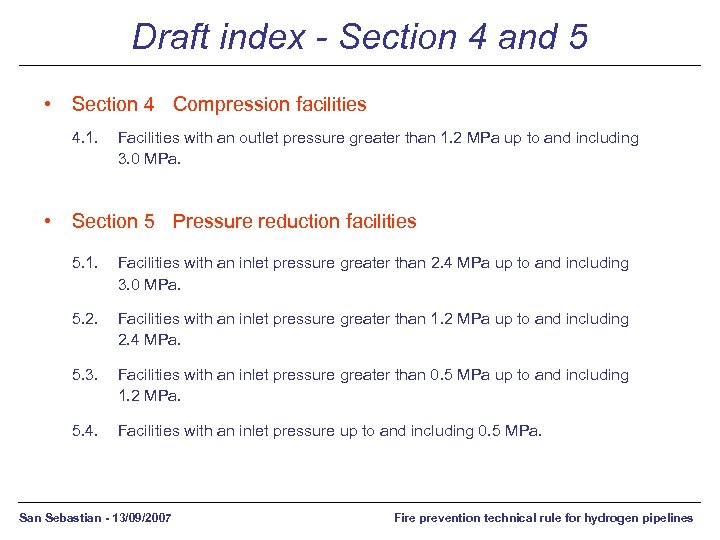 Draft index - Section 4 and 5

• Section 4 Compression facilities

4.1. Facilities with an outlet pressure greater than 1.2 MPa up to and including 3.0 MPa.

• Section 5 Pressure reduction facilities

5.1. Facilities with an inlet pressure greater than 2.4 MPa up to and including 3.0 MPa.

5.2. Facilities with an inlet pressure greater than 1.2 MPa up to and including 2.4 MPa.

5.3. Facilities with an inlet pressure greater than 0.5 MPa up to and including 1.2 MPa.

5.4. Facilities with an inlet pressure up to and including 0.5 MPa.

San Sebastian - 13/09/2007

Fire prevention technical rule for hydrogen pipelines